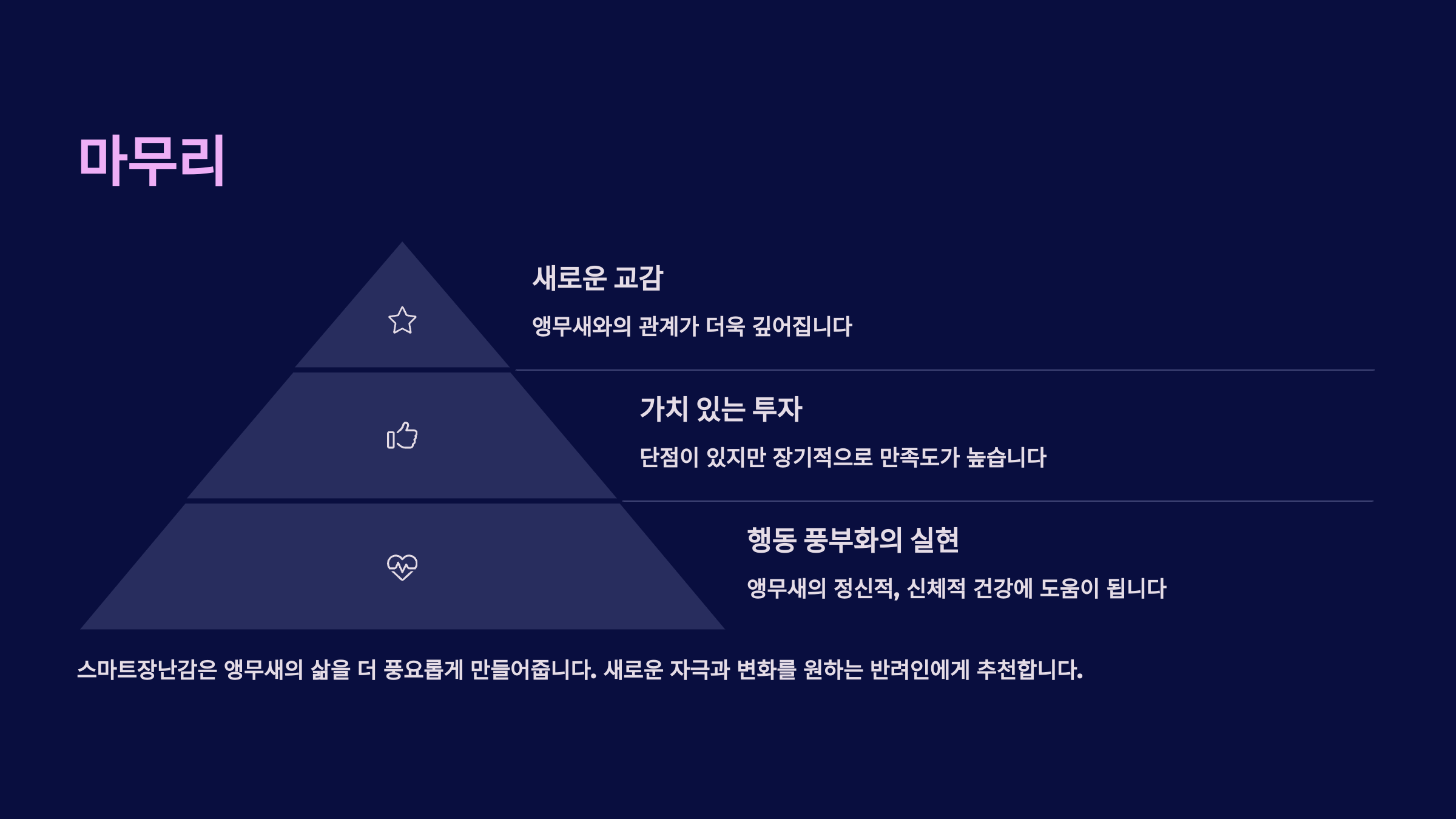 마무리

새로운 교감

앵무새와의 관계가 더욱 깊어집니다

가치 있는 투자

단점이 있지만 장기적으로 만족도가 높습니다

행동 풍부화의 실현

앵무새의 정신적, 신체적 건강에 도움이 됩니다

스마트장난감은 앵무새의 삶을 더 풍요롭게 만들어줍니다. 새로운 자극과 변화를 원하는 반려인에게 추천합니다.